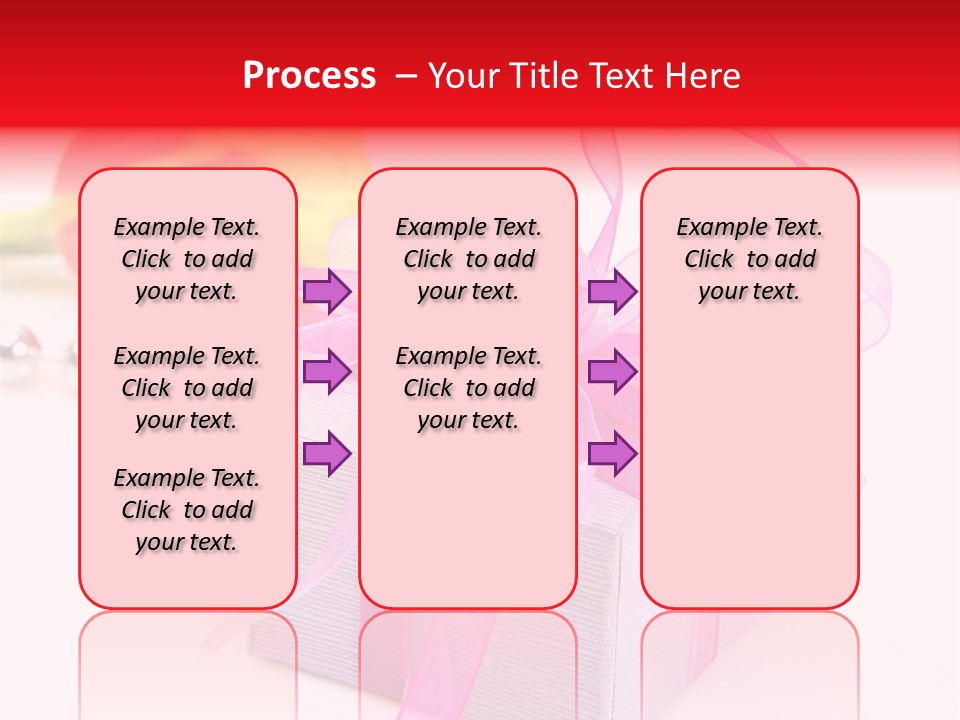 Process – Your Title Text Here

Example Text. Click to add your text.

Example Text. Click to add your text.

Example Text. Click to add your text.

Example Text. Click to add your text.

Example Text. Click to add your text.

Example Text. Click to add your text.